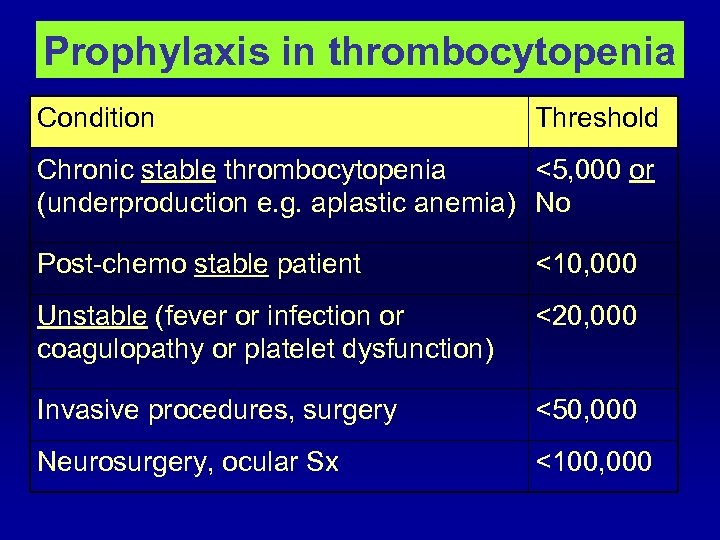 Prophylaxis in thrombocytopenia

| Condition | Threshold |
|---|---|
| Chronic stable thrombocytopenia (underproduction e.g. aplastic anemia) | <5,000 or No |
| Post-chemo stable patient | <10,000 |
| Unstable (fever or infection or coagulopathy or platelet dysfunction) | <20,000 |
| Invasive procedures, surgery | <50,000 |
| Neurosurgery, ocular Sx | <100,000 |